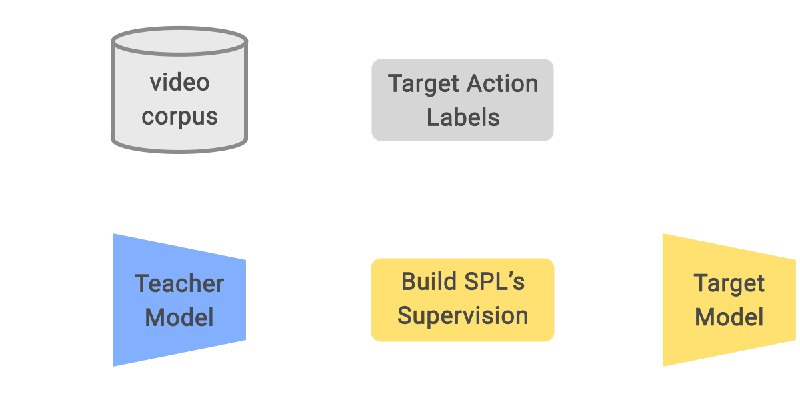 video corpus

Target Action Labels

Teacher Model

Build SPL's Supervision

Target Model